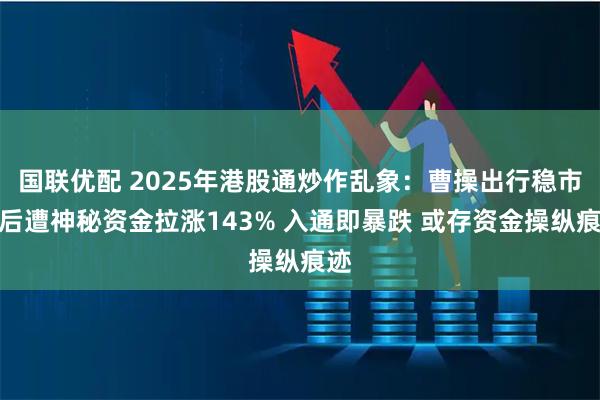 国联优配 2025年港股通炒作乱象：曹操出行稳市后遭神秘资金拉涨143% 入通即暴跌 或存资金操纵痕操纵痕迹